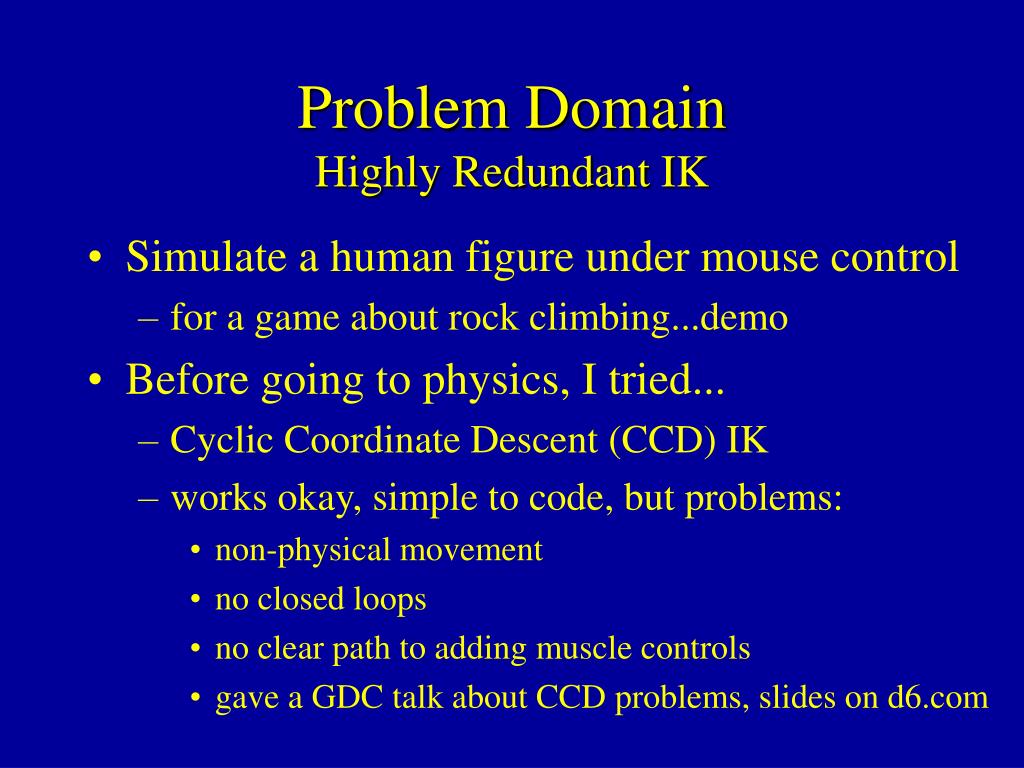 Problem Domain
Highly Redundant IK

• Simulate a human figure under mouse control
– for a game about rock climbing...demo
• Before going to physics, I tried...
– Cyclic Coordinate Descent (CCD) IK
– works okay, simple to code, but problems:
• non-physical movement
• no closed loops
• no clear path to adding muscle controls
• gave a GDC talk about CCD problems, slides on d6.com